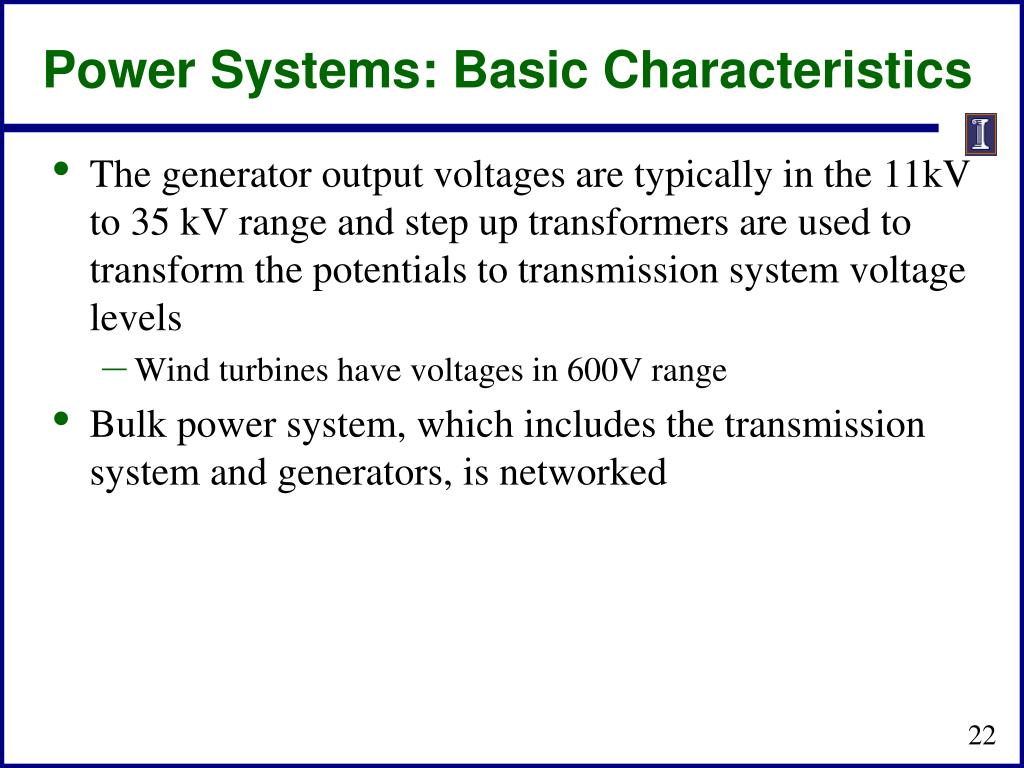 Power Systems: Basic Characteristics

I

• The generator output voltages are typically in the 11kV to 35 kV range and step up transformers are used to transform the potentials to transmission system voltage levels

– Wind turbines have voltages in 600V range

• Bulk power system, which includes the transmission system and generators, is networked

22